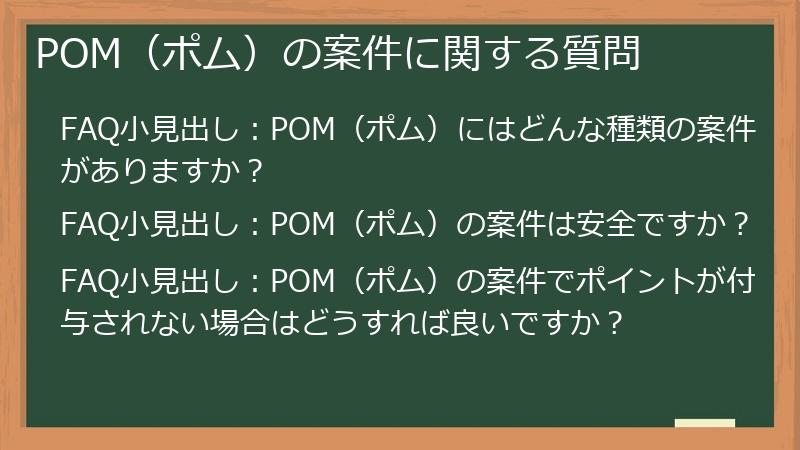 POM（ポム）の案件に関する質問

FAQ小見出し：POM（ポム）にはどんな種類の案件がありますか？

FAQ小見出し：POM（ポム）の案件は安全ですか？

FAQ小見出し：POM（ポム）の案件でポイントが付与されない場合はどうすれば良いですか？